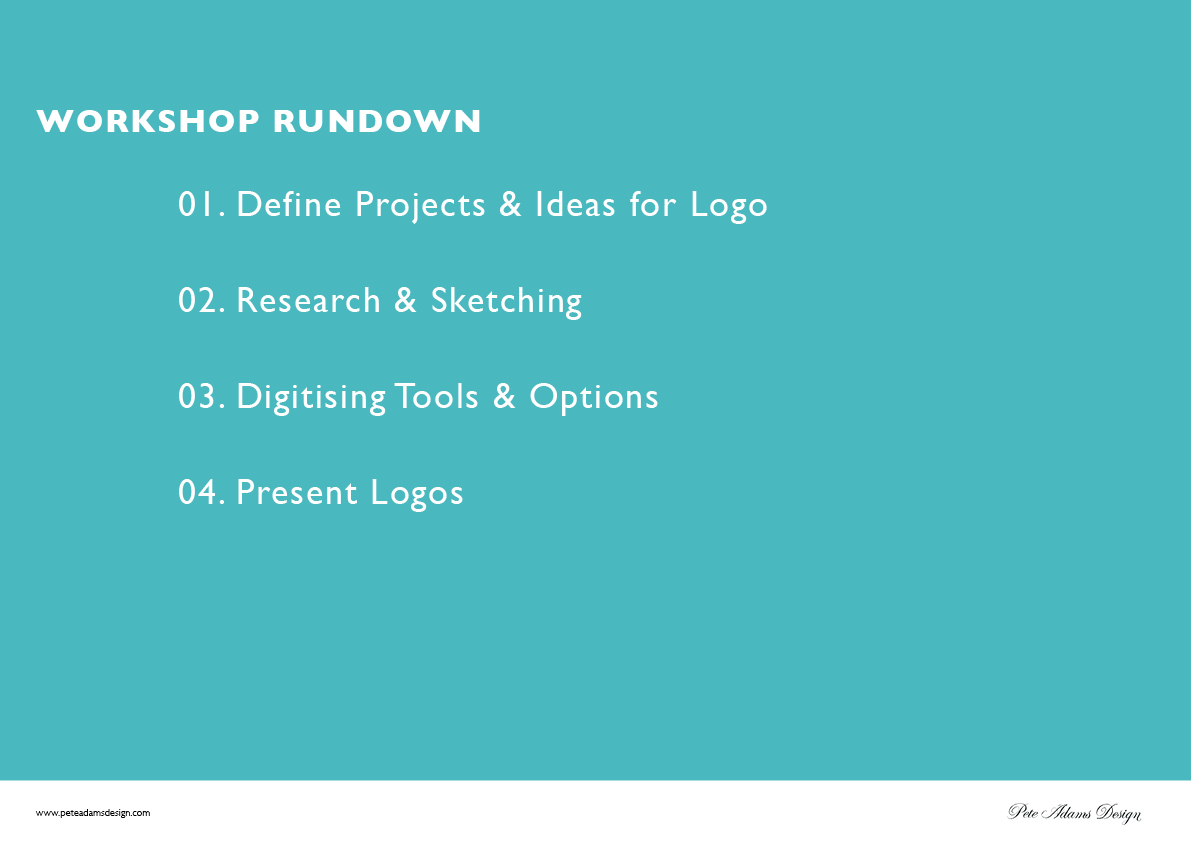 WORKSHOP RUNDOWN

01. Define Projects & Ideas for Logo

02. Research & Sketching

03. Digitising Tools & Options

04. Present Logos

www.peteadamsdesign.com

Pete Adams Design